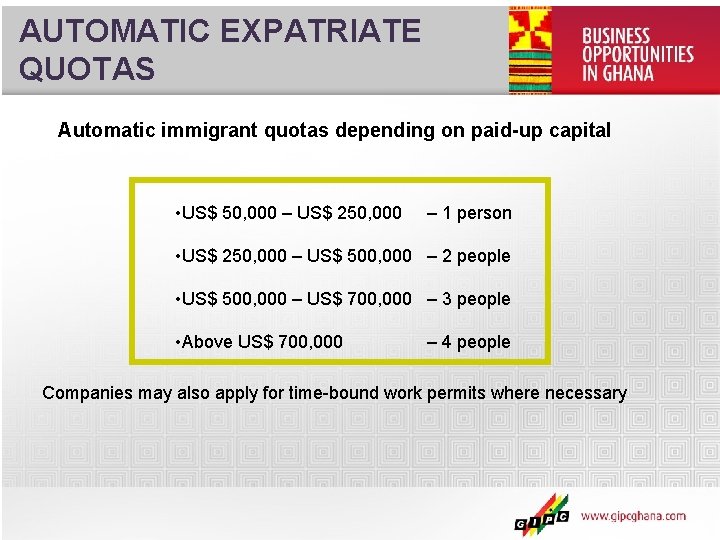 AUTOMATIC EXPATRIATE QUOTAS

BUSINESS OPPORTUNITIES IN GHANA

Automatic immigrant quotas depending on paid-up capital

•US$ 50,000 – US$ 250,000 – 1 person

•US$ 250,000 – US$ 500,000 – 2 people

•US$ 500,000 – US$ 700,000 – 3 people

•Above US$ 700,000 – 4 people

Companies may also apply for time-bound work permits where necessary

GIPC

www.gipcghana.com